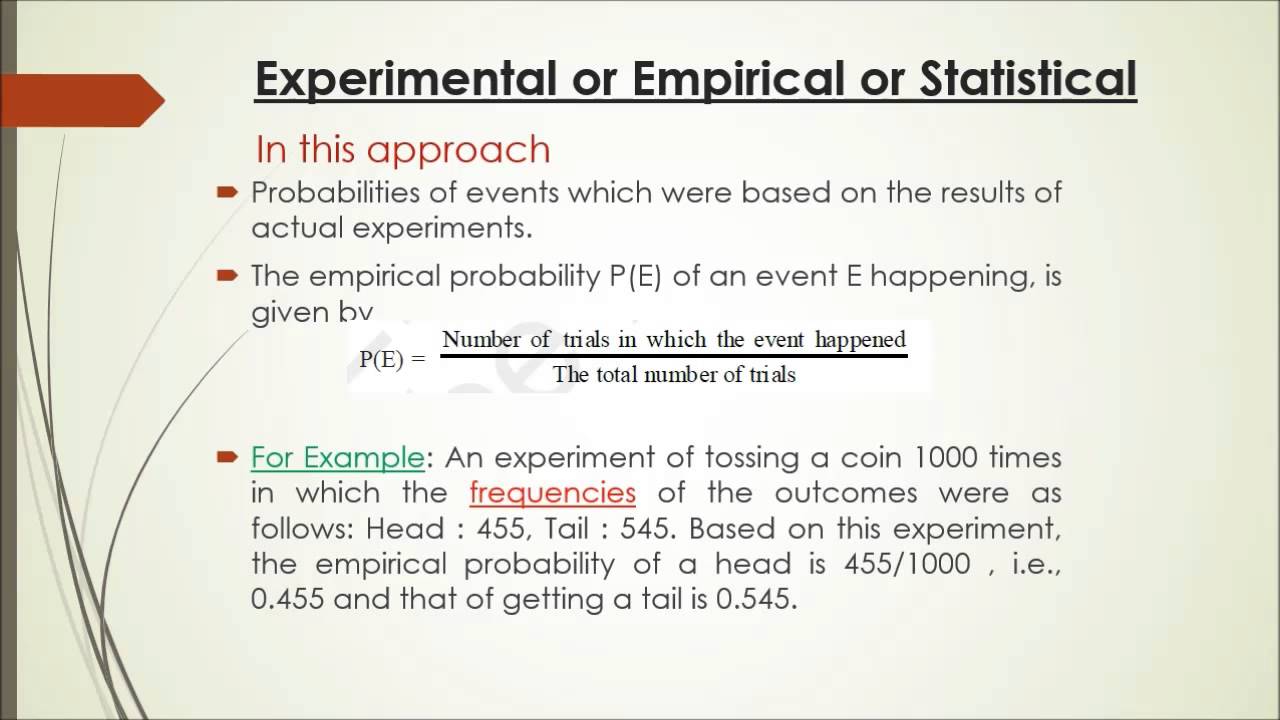 Experimental or Empirical or Statistical

In this approach

Probabilities of events which were based on the results of actual experiments.

The empirical probability P(E) of an event E happening, is given by

$P(E) = \frac{\text{Number of trials in which the event happened}}{\text{The total number of trials}}$

For Example: An experiment of tossing a coin 1000 times in which the frequencies of the outcomes were as follows: Head : 455, Tail : 545. Based on this experiment, the empirical probability of a head is 455/1000 , i.e., 0.455 and that of getting a tail is 0.545.